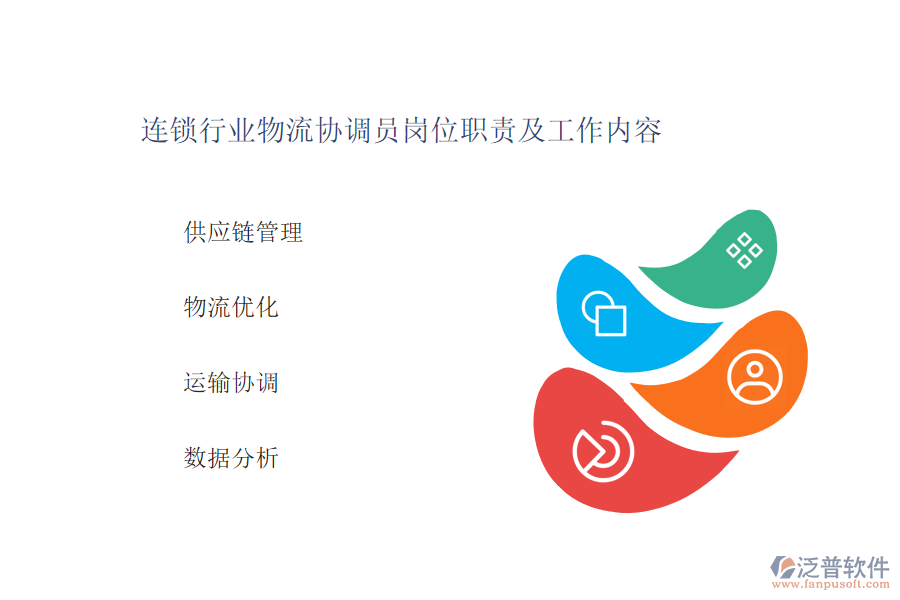 连锁行业物流协调员岗位职责及工作内容

供应链管理

物流优化

运输协调

数据分析

泛普软件
www.fanpusoft.com